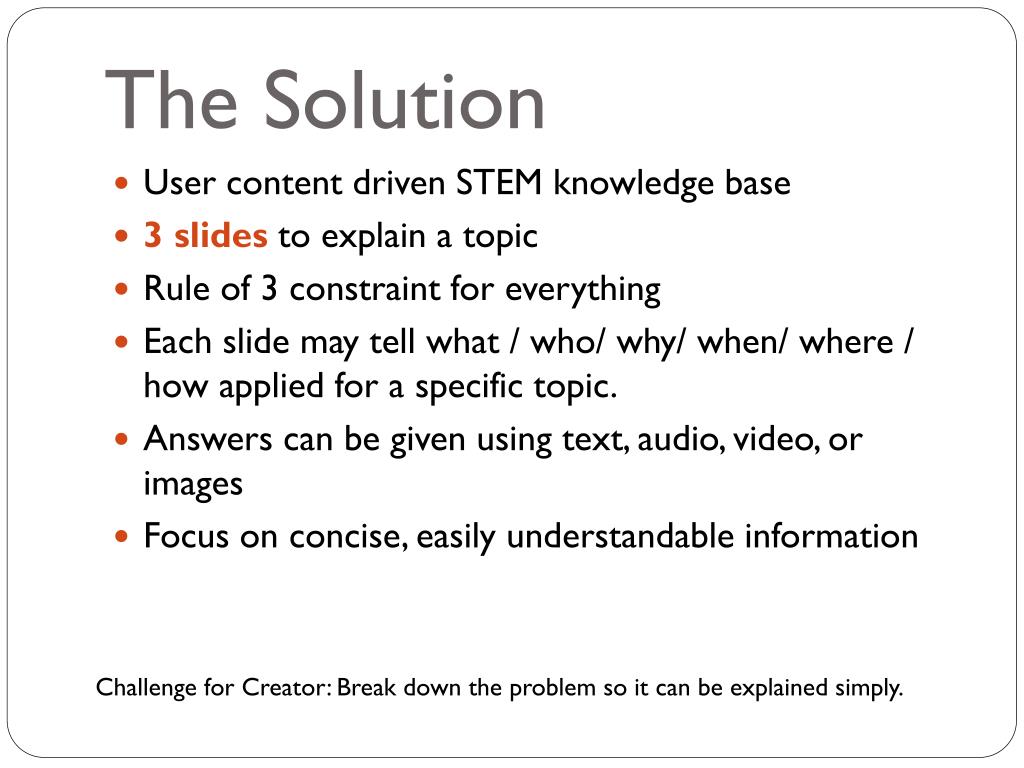 The Solution

- User content driven STEM knowledge base
- 3 slides to explain a topic
- Rule of 3 constraint for everything
- Each slide may tell what / who/ why/ when/ where / how applied for a specific topic.
- Answers can be given using text, audio, video, or images
- Focus on concise, easily understandable information

Challenge for Creator: Break down the problem so it can be explained simply.